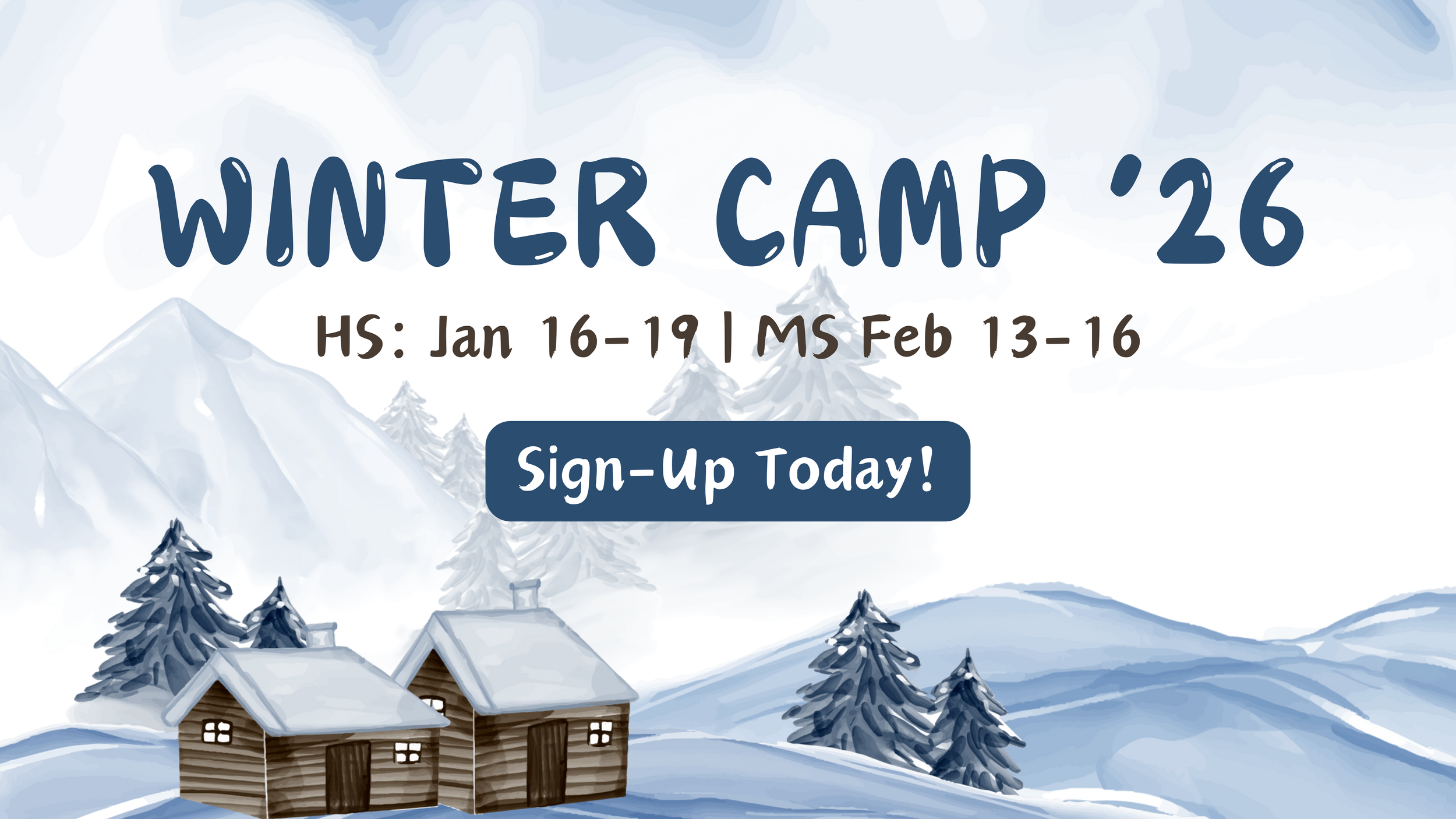 WINTER CAMP '26

HS: Jan 16-19 | MS Feb 13-16

Sign-Up Today!